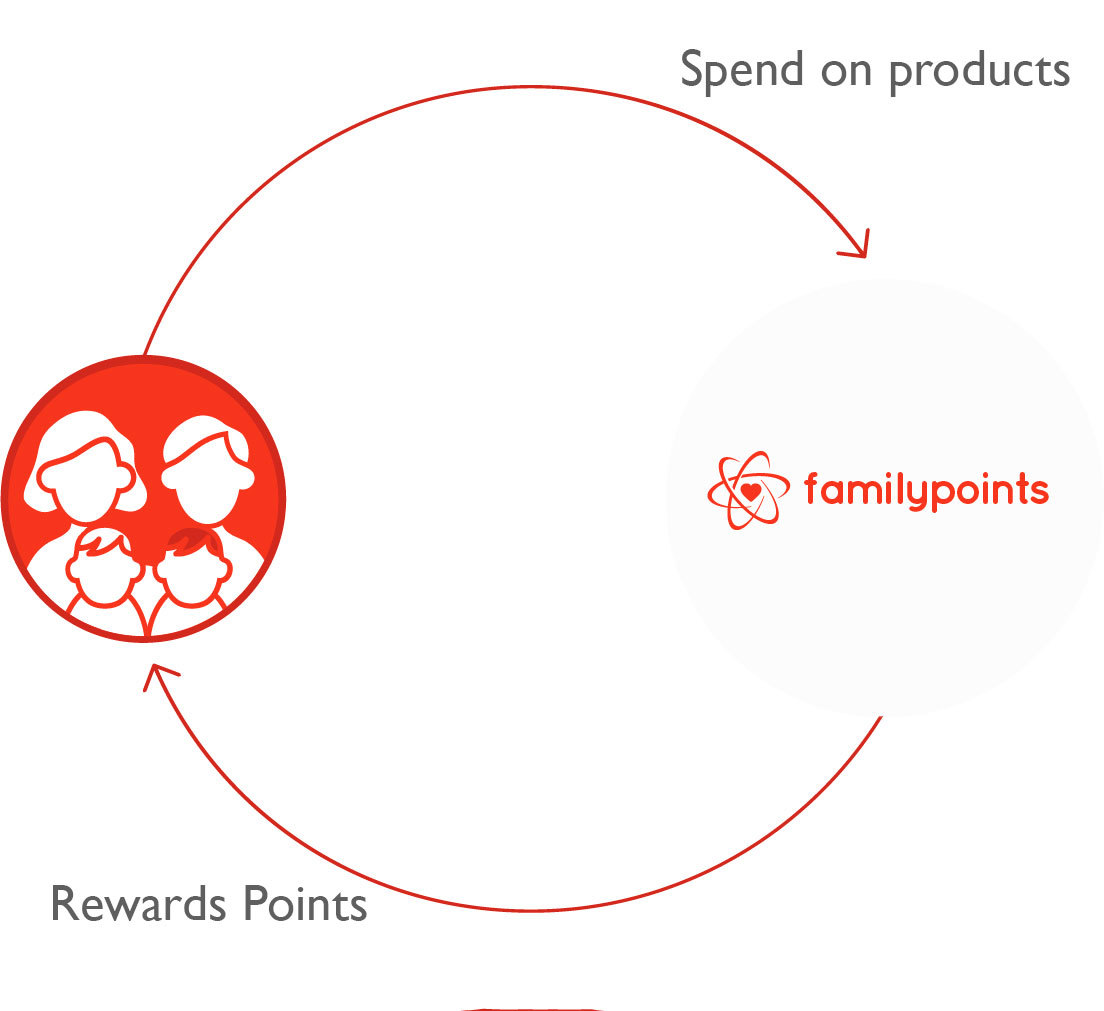 Spend on products

familypoints

Rewards Points